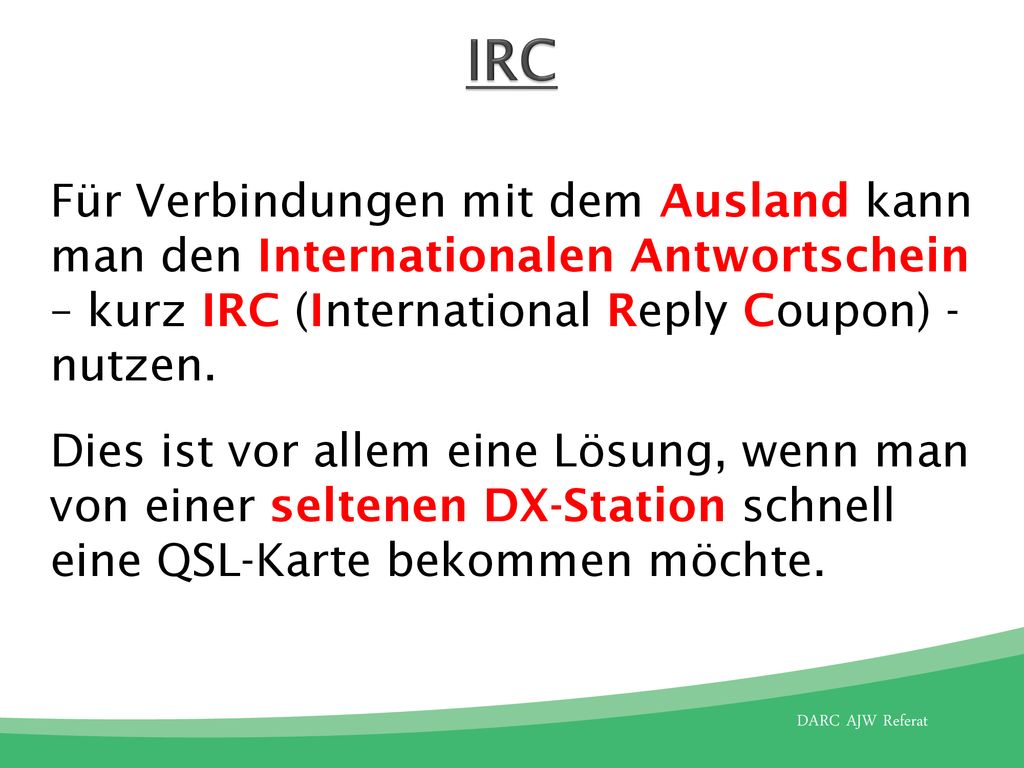 IRC

Für Verbindungen mit dem Ausland kann man den Internationalen Antwortschein – kurz IRC (International Reply Coupon) - nutzen.

Dies ist vor allem eine Lösung, wenn man von einer seltenen DX-Station schnell eine QSL-Karte bekommen möchte.

DARC AJW Referat